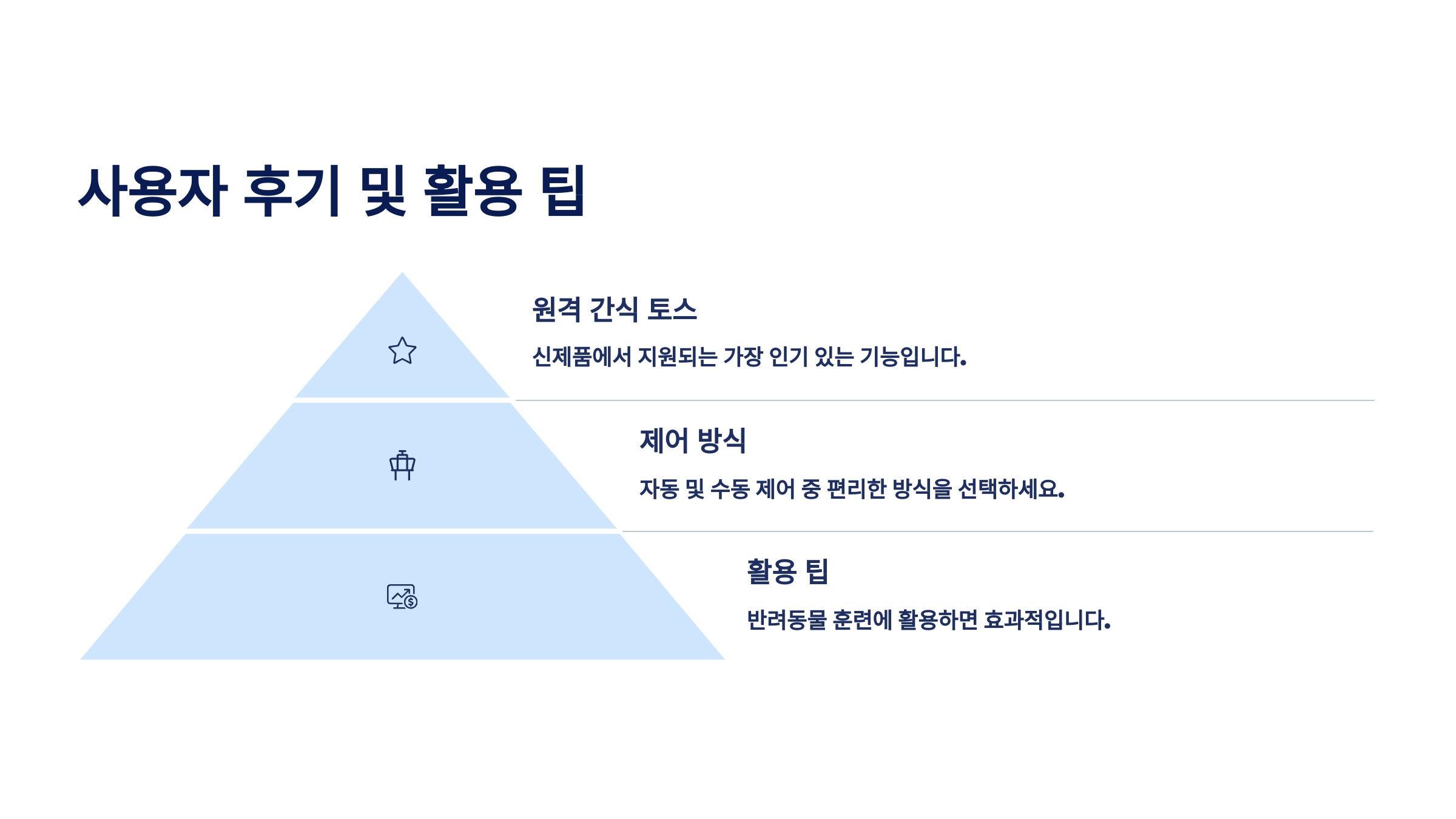 사용자 후기 및 활용 팁

원격 간식 토스

신제품에서 지원되는 가장 인기 있는 기능입니다.

제어 방식

자동 및 수동 제어 중 편리한 방식을 선택하세요.

활용 팁

반려동물 훈련에 활용하면 효과적입니다.